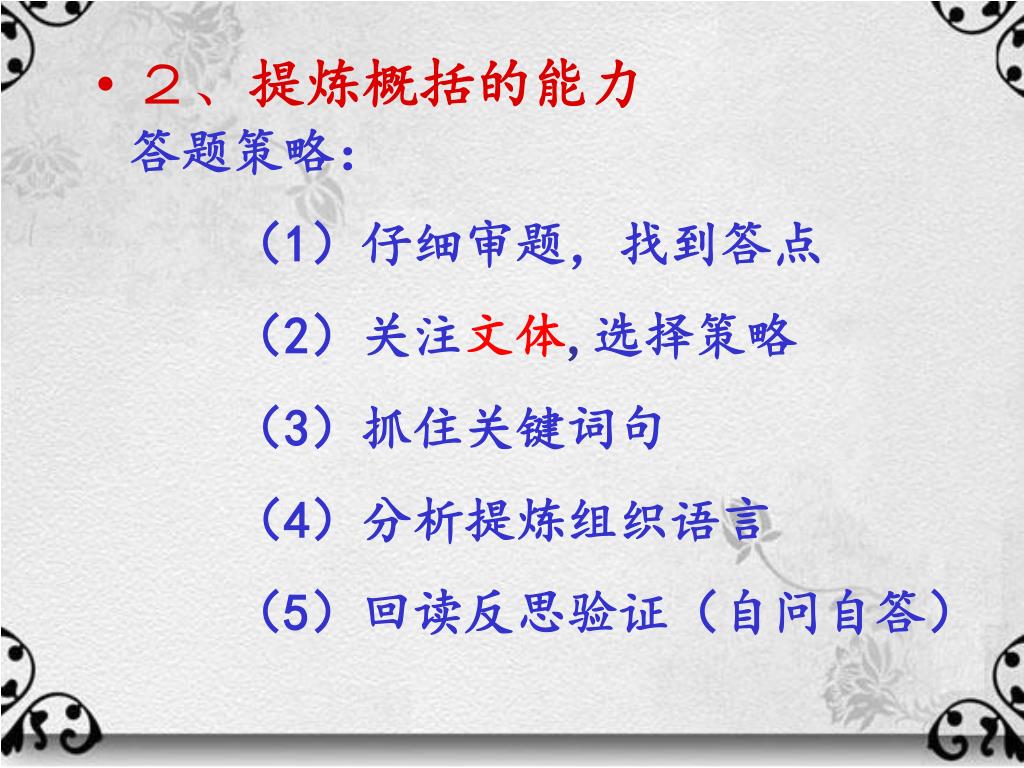 • 2、提炼概括的能力

答题策略:

（1）仔细审题，找到答点

（2）关注文体,选择策略

（3）抓住关键词句

（4）分析提炼组织语言

（5）回读反思验证（自问自答）